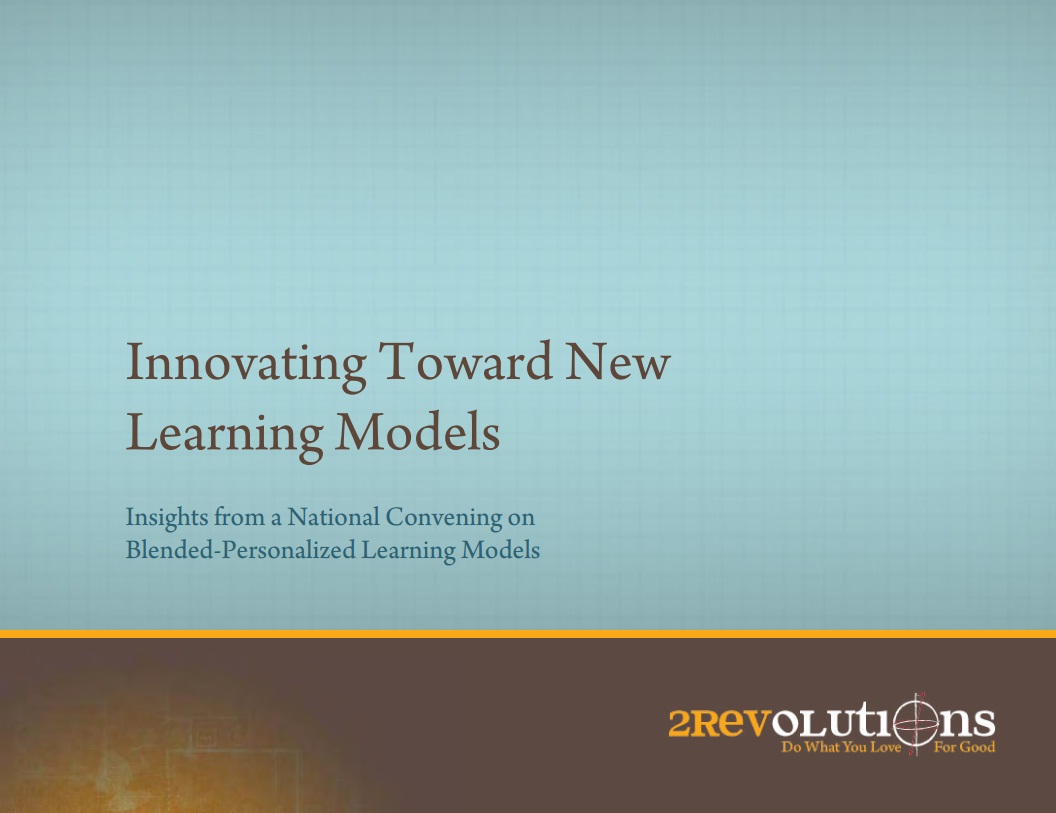 Innovating Toward New Learning Models

Insights from a National Convening on Blended-Personalized Learning Models

2REVOLUTIONS
Do What You Love For Good